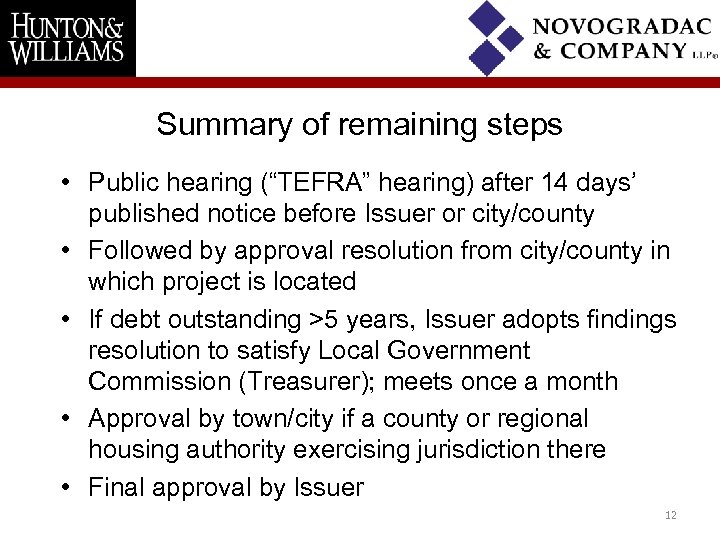 HUNTON& WILLIAMS

NOVOGRADAC & COMPANY LLP®

Summary of remaining steps

• Public hearing (“TEFRA” hearing) after 14 days’ published notice before Issuer or city/county
• Followed by approval resolution from city/county in which project is located
• If debt outstanding >5 years, Issuer adopts findings resolution to satisfy Local Government Commission (Treasurer); meets once a month
• Approval by town/city if a county or regional housing authority exercising jurisdiction there
• Final approval by Issuer

12